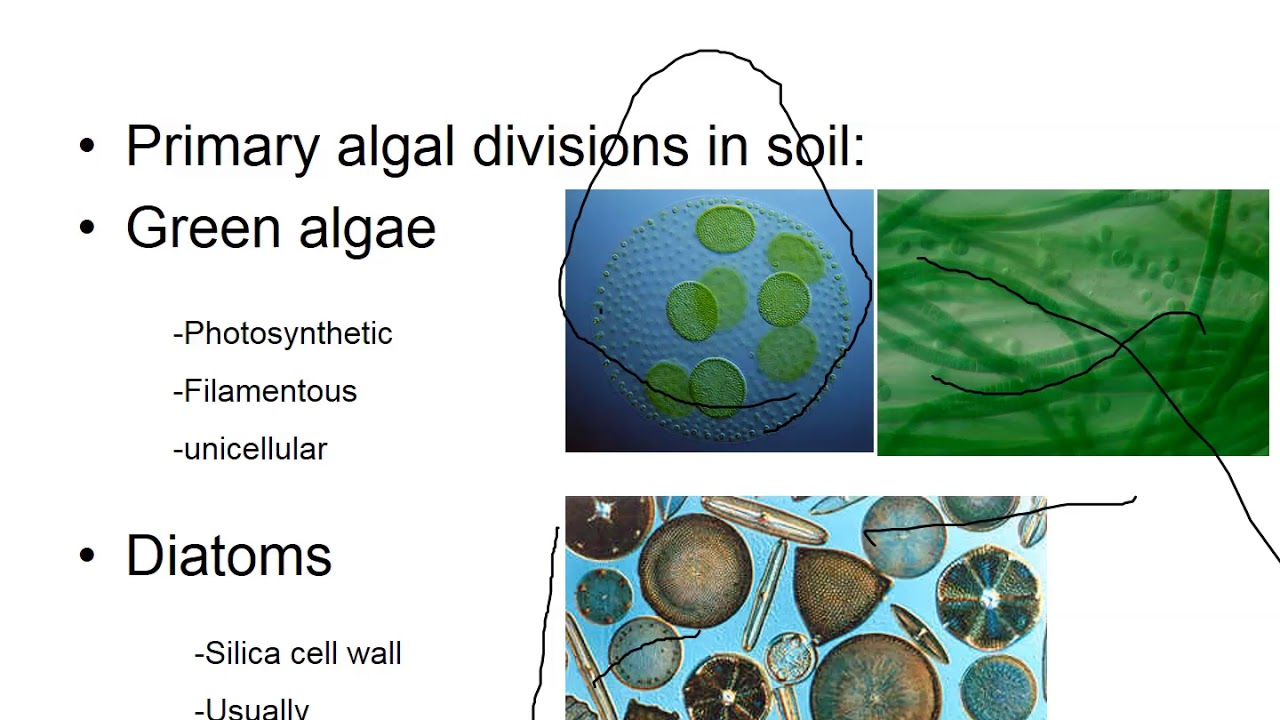 • Primary algal divisions in soil:

• Green algae

-Photosynthetic

-Filamentous

-unicellular

• Diatoms

-Silica cell wall

-Usually